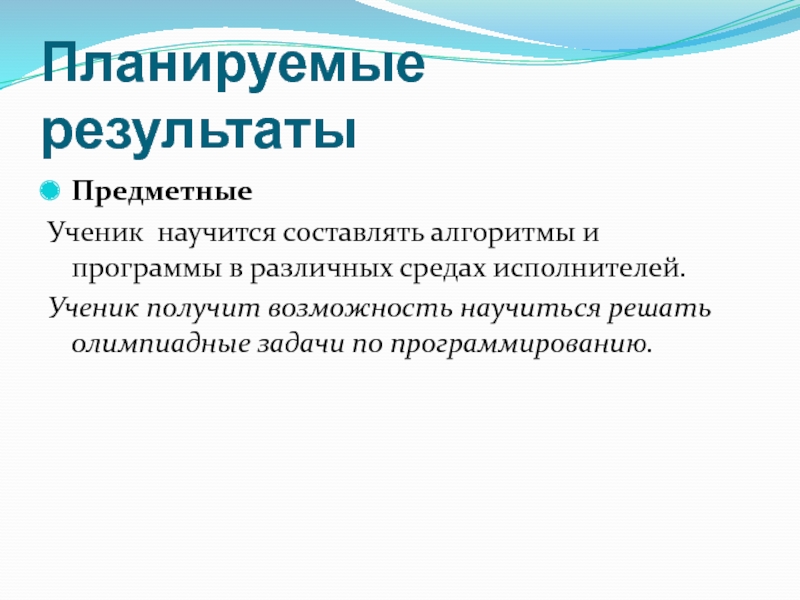 Планируемые результаты

Предметные

Ученик  научится составлять алгоритмы и программы в различных средах исполнителей.

Ученик получит возможность научиться решать олимпиадные задачи по программированию.